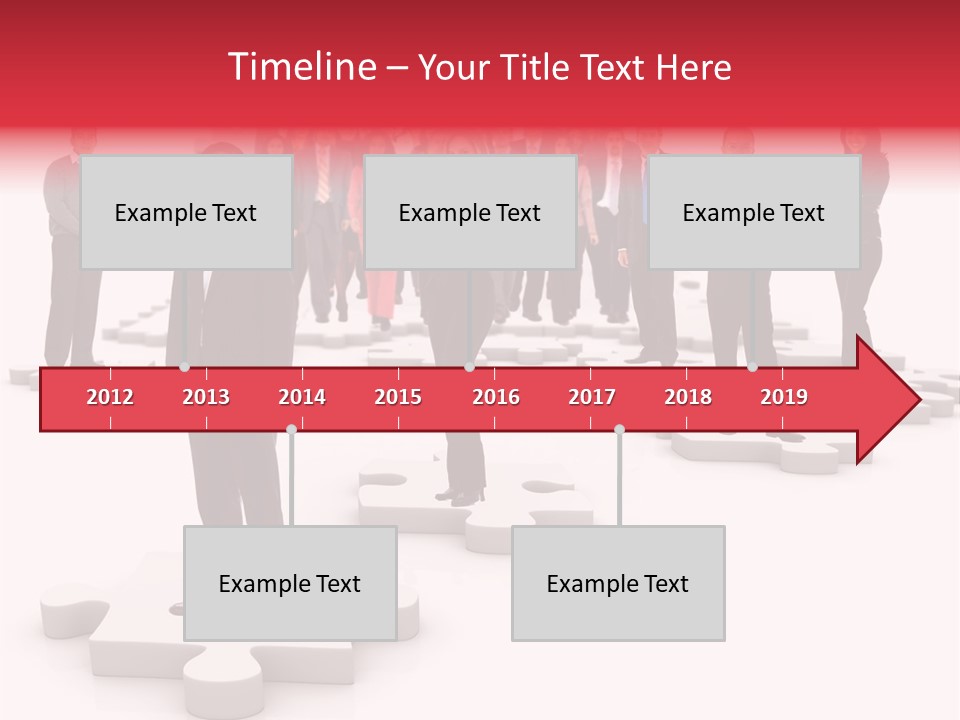 Timeline – Your Title Text Here

Example Text

Example Text

Example Text

2012 2013 2014 2015 2016 2017 2018 2019

Example Text

Example Text